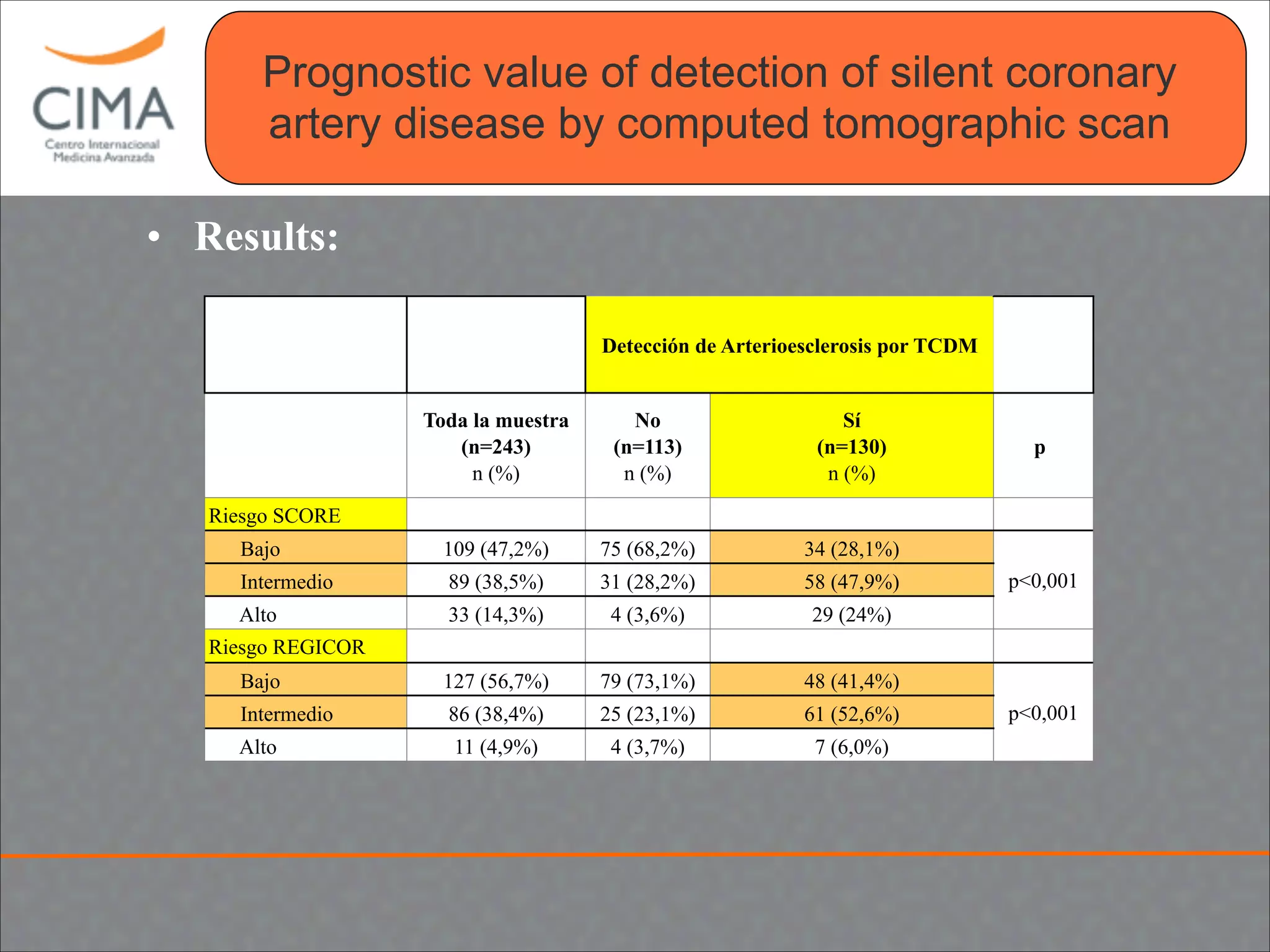 CIMA
Centro Internacional Medicina Avanzada

Prognostic value of detection of silent coronary artery disease by computed tomographic scan

• Results:

| | | Detección de Arterioesclerosis por TCDM | | |
|---|---|---|---|---|
| | Toda la muestra (n=243) n (%) | No (n=113) n (%) | Sí (n=130) n (%) | p |
| Riesgo SCORE | | | | |
| Bajo | 109 (47,2%) | 75 (68,2%) | 34 (28,1%) | p<0,001 |
| Intermedio | 89 (38,5%) | 31 (28,2%) | 58 (47,9%) | |
| Alto | 33 (14,3%) | 4 (3,6%) | 29 (24%) | |
| Riesgo REGICOR | | | | |
| Bajo | 127 (56,7%) | 79 (73,1%) | 48 (41,4%) | p<0,001 |
| Intermedio | 86 (38,4%) | 25 (23,1%) | 61 (52,6%) | |
| Alto | 11 (4,9%) | 4 (3,7%) | 7 (6,0%) | |